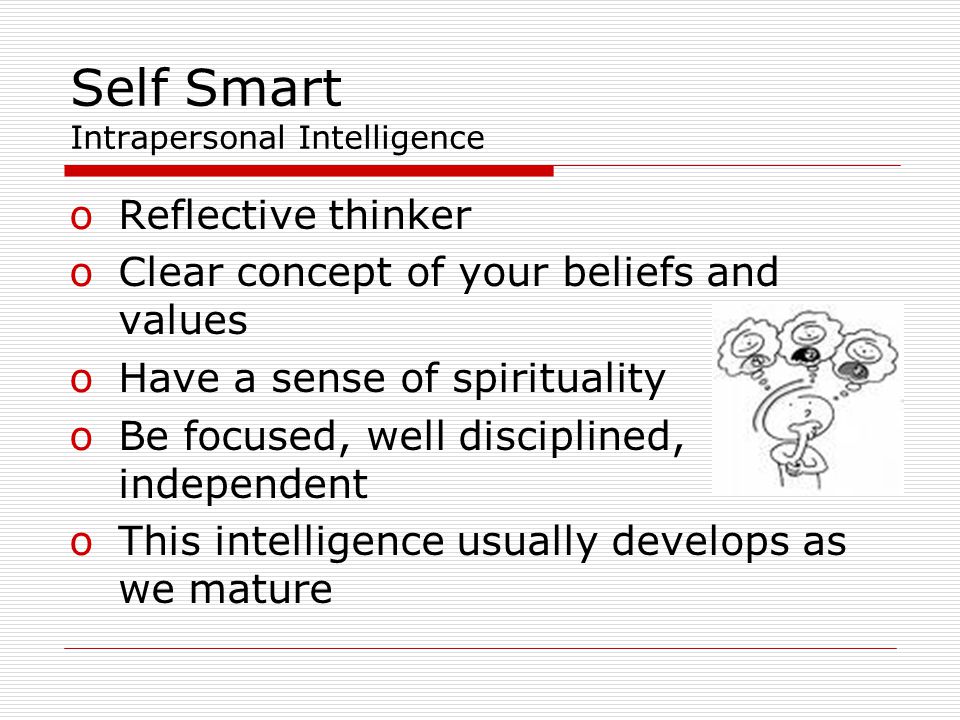 Self Smart
Intrapersonal Intelligence

o Reflective thinker
o Clear concept of your beliefs and values
o Have a sense of spirituality
o Be focused, well disciplined, independent
o This intelligence usually develops as we mature